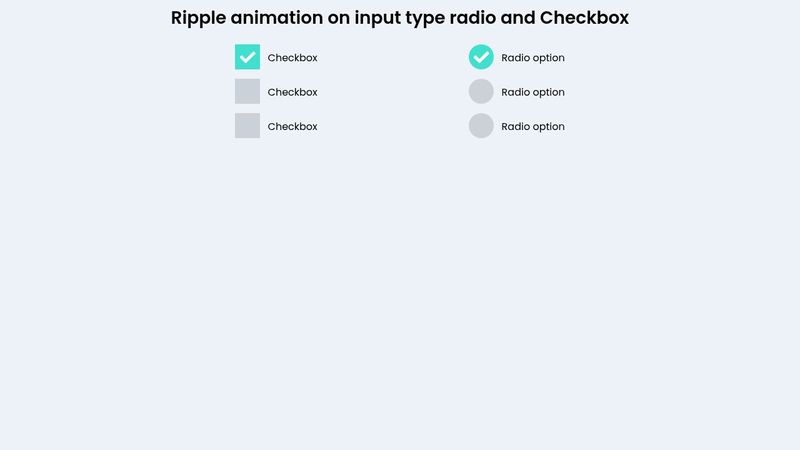 Ripple animation on input type radio and Checkbox

Checkbox
Checkbox
Checkbox

Radio option
Radio option
Radio option